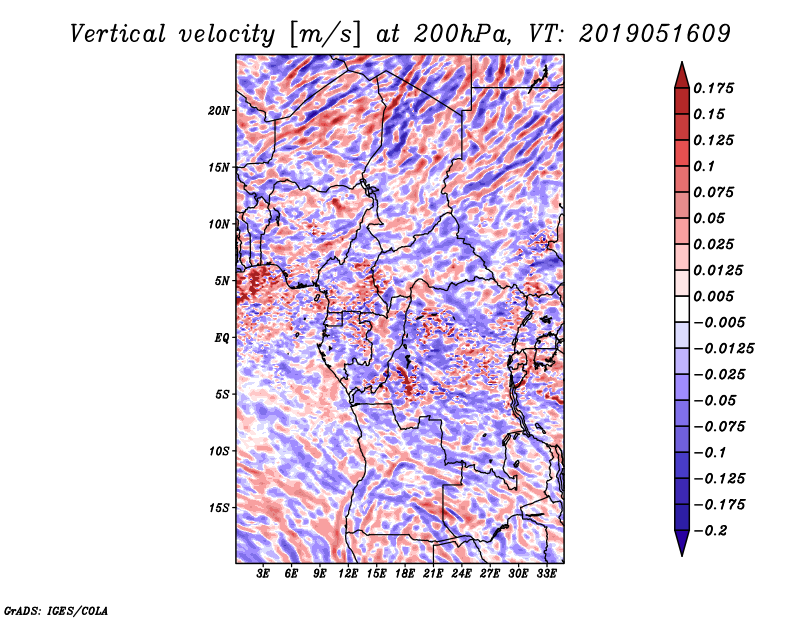 Vertical velocity [m/s] at 200hPa, VT: 2019051609

20N
15N
10N
5N
EQ
5S
10S
15S

3E 6E 9E 12E 15E 18E 21E 24E 27E 30E 33E

0.175
0.15
0.125
0.1
0.075
0.05
0.025
0.0125
0.005
−0.005
−0.0125
−0.025
−0.05
−0.075
−0.1
−0.125
−0.175
−0.2

GrADS: IGES/COLA